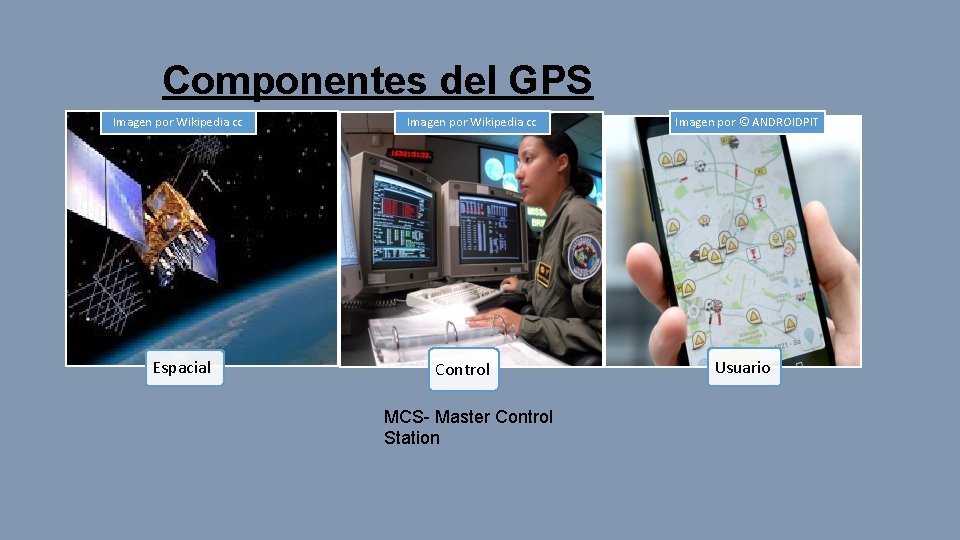 Componentes del GPS

Imagen por Wikipedia cc

Imagen por Wikipedia cc

Imagen por © ANDROIDPIT

Espacial

Control

Usuario

MCS- Master Control Station